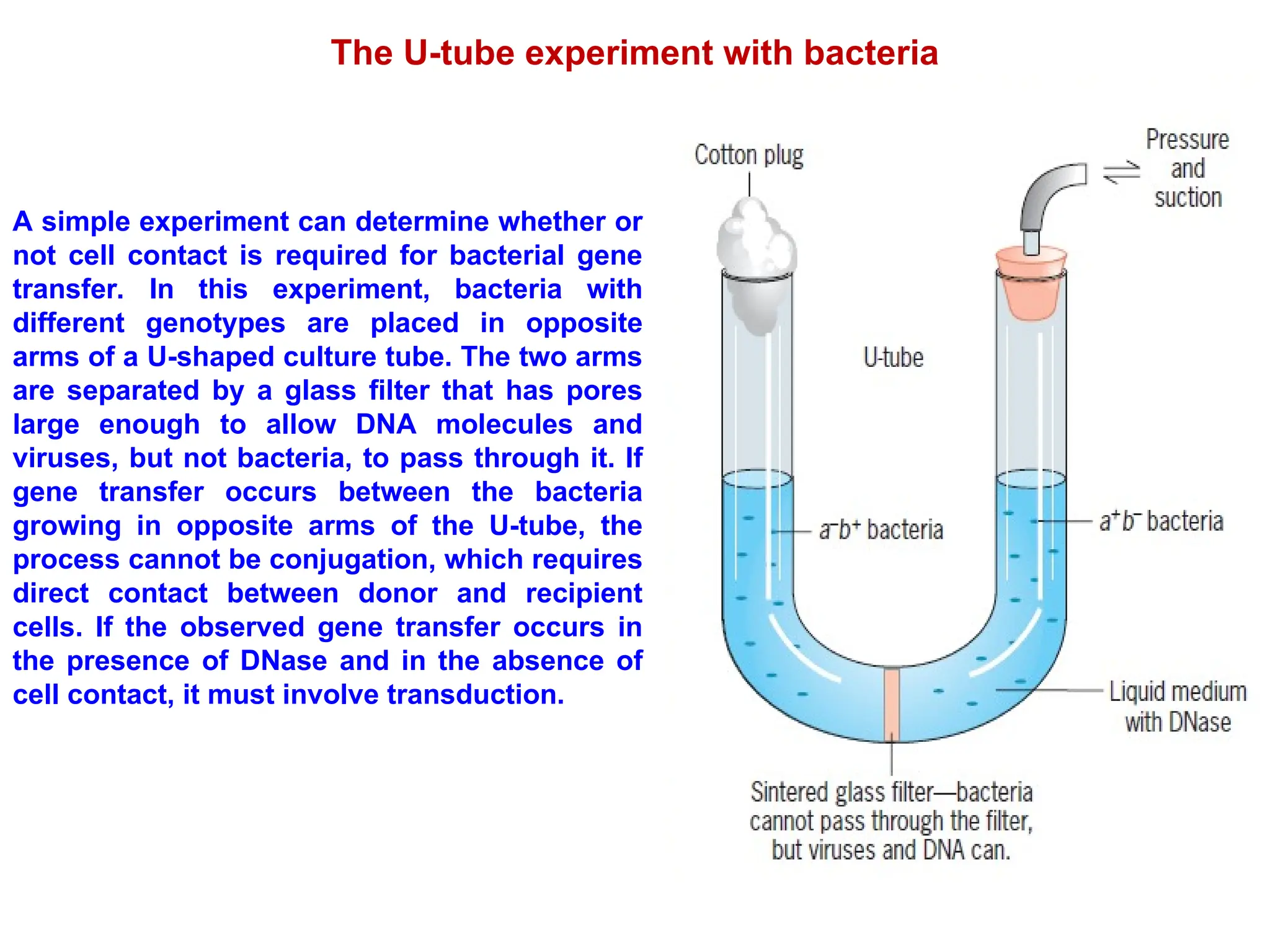 The U-tube experiment with bacteria

A simple experiment can determine whether or not cell contact is required for bacterial gene transfer. In this experiment, bacteria with different genotypes are placed in opposite arms of a U-shaped culture tube. The two arms are separated by a glass filter that has pores large enough to allow DNA molecules and viruses, but not bacteria, to pass through it. If gene transfer occurs between the bacteria growing in opposite arms of the U-tube, the process cannot be conjugation, which requires direct contact between donor and recipient cells. If the observed gene transfer occurs in the presence of DNase and in the absence of cell contact, it must involve transduction.

Cotton plug

Pressure and suction

U-tube

$a^-b^+$ bacteria

$a^+b^-$ bacteria

Liquid medium with DNase

Sintered glass filter—bacteria cannot pass through the filter, but viruses and DNA can.